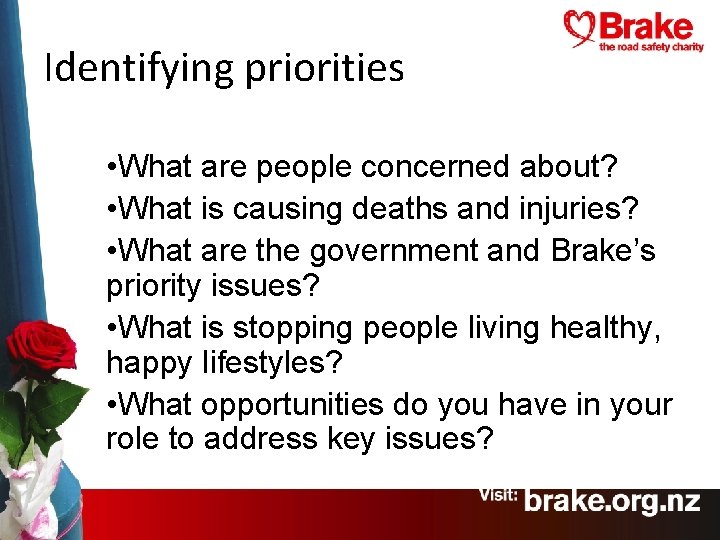 Brake
the road safety charity

Identifying priorities

•What are people concerned about?
•What is causing deaths and injuries?
•What are the government and Brake's priority issues?
•What is stopping people living healthy, happy lifestyles?
•What opportunities do you have in your role to address key issues?

Visit: brake.org.nz